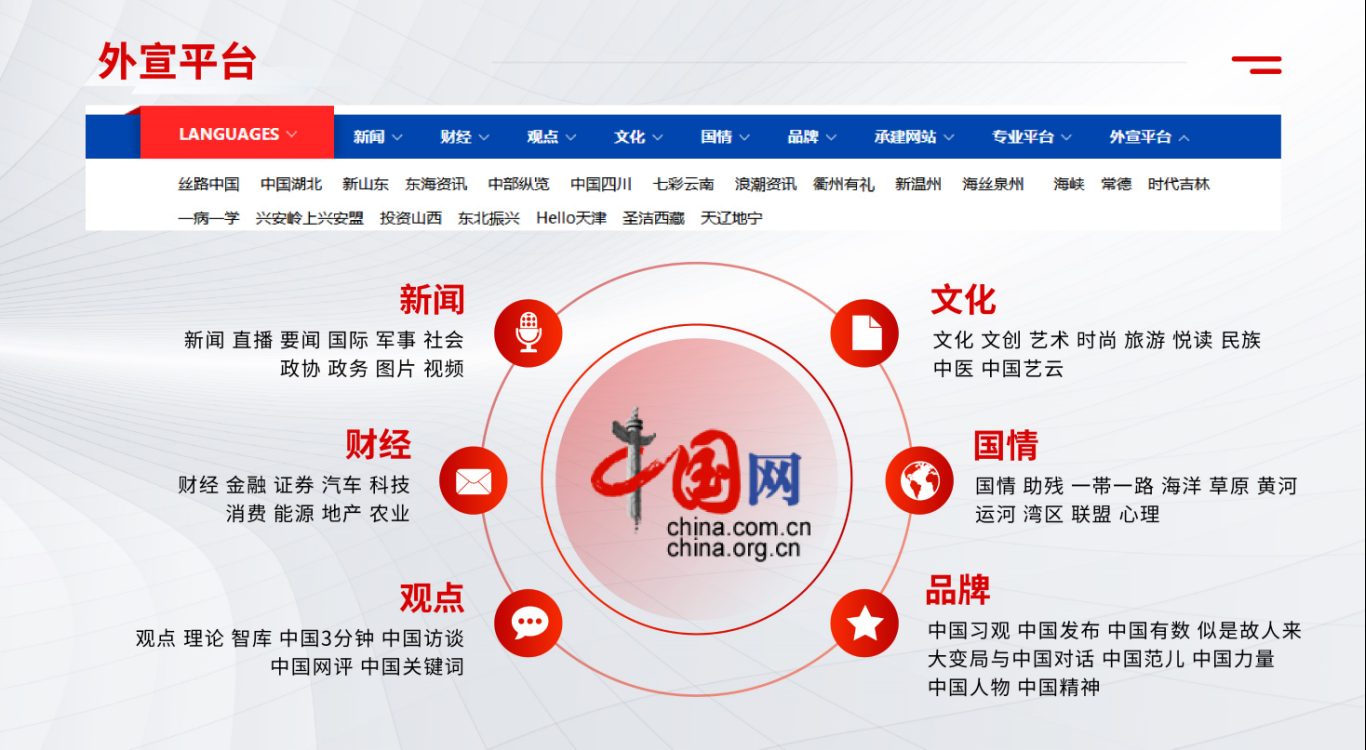 外宣平台

LANGUAGES 新闻 财经 观点 文化 国情 品牌 承建网站 专业平台 外宣平台

丝路中国 中国湖北 新山东 东海资讯 中部纵览 中国四川 七彩云南 浪潮资讯 衢州有礼 新温州 海丝泉州 海峡 常德 时代吉林 一病一学 兴安岭上兴安盟 投资山西 东北振兴 Hello天津 圣洁西藏 天辽地宁

新闻
新闻 直播 要闻 国际 军事 社会 政协 政务 图片 视频

财经
财经 金融 证券 汽车 科技 消费 能源 地产 农业

观点
观点 理论 智库 中国3分钟 中国访谈 中国网评 中国关键词

中国网
china.com.cn
china.org.cn

文化
文化 文创 艺术 时尚 旅游 悦读 民族 中医 中国艺云

国情
国情 助残 一带一路 海洋 草原 黄河 运河 湾区 联盟 心理

品牌
中国习观 中国发布 中国有数 似是故人来 大变局与中国对话 中国范儿 中国力量 中国人物 中国精神